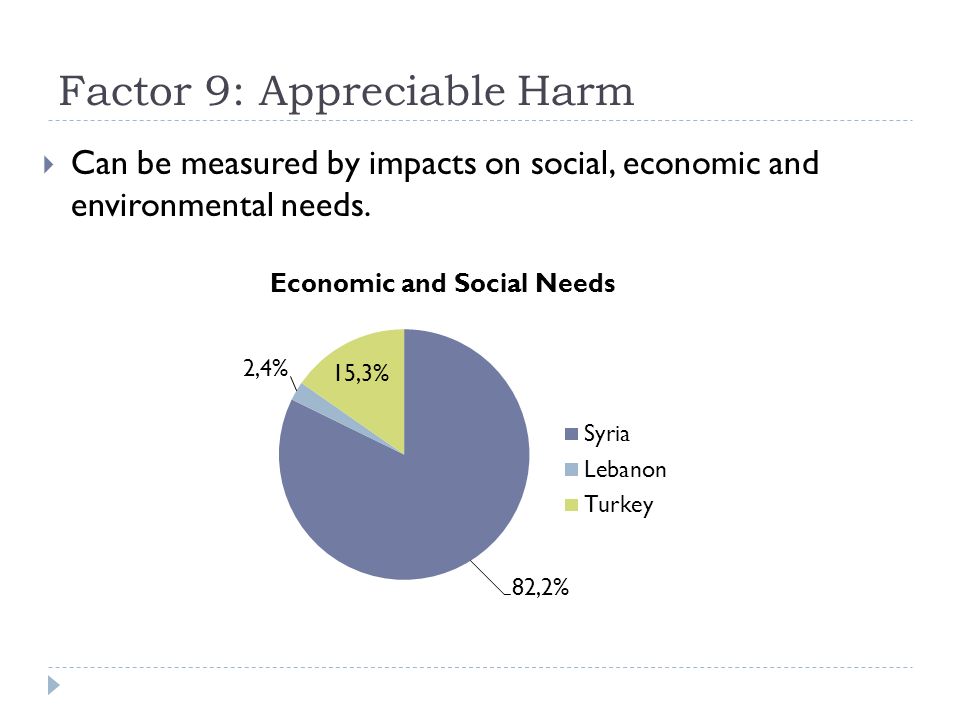 Factor 9: Appreciable Harm

Can be measured by impacts on social, economic and environmental needs.

Economic and Social Needs

2,4%
15,3%
82,2%

Syria
Lebanon
Turkey